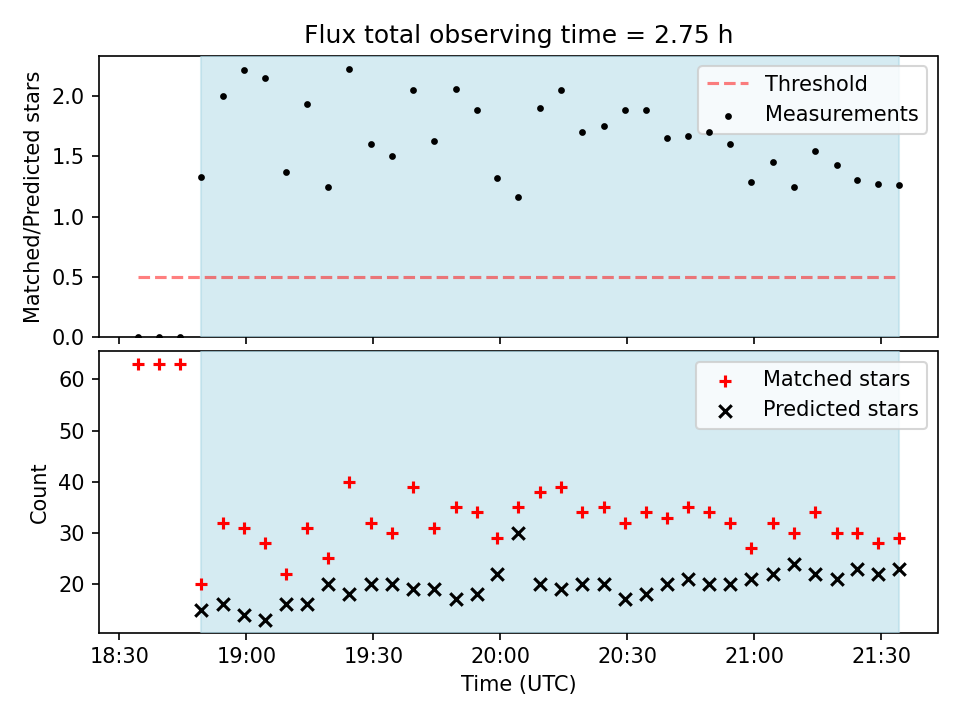 Flux total observing time = 2.75 h

Matched/Predicted stars

2.0
1.5
1.0
0.5
0.0

Threshold
Measurements

Count

60
50
40
30
20

Matched stars
Predicted stars

18:30
19:00
19:30
20:00
20:30
21:00
21:30

Time (UTC)